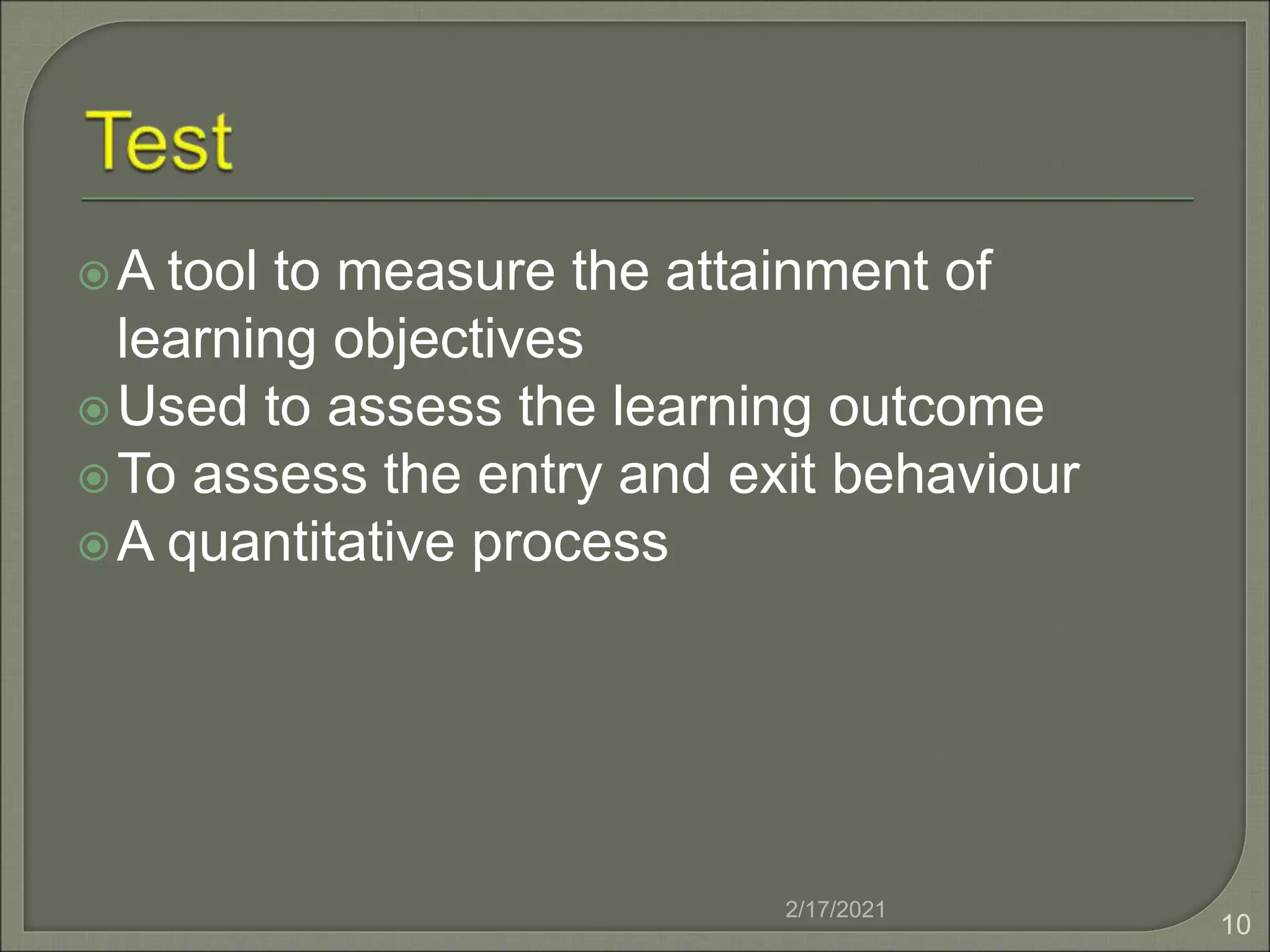 Test

A tool to measure the attainment of learning objectives

Used to assess the learning outcome

To assess the entry and exit behaviour

A quantitative process

2/17/2021

10